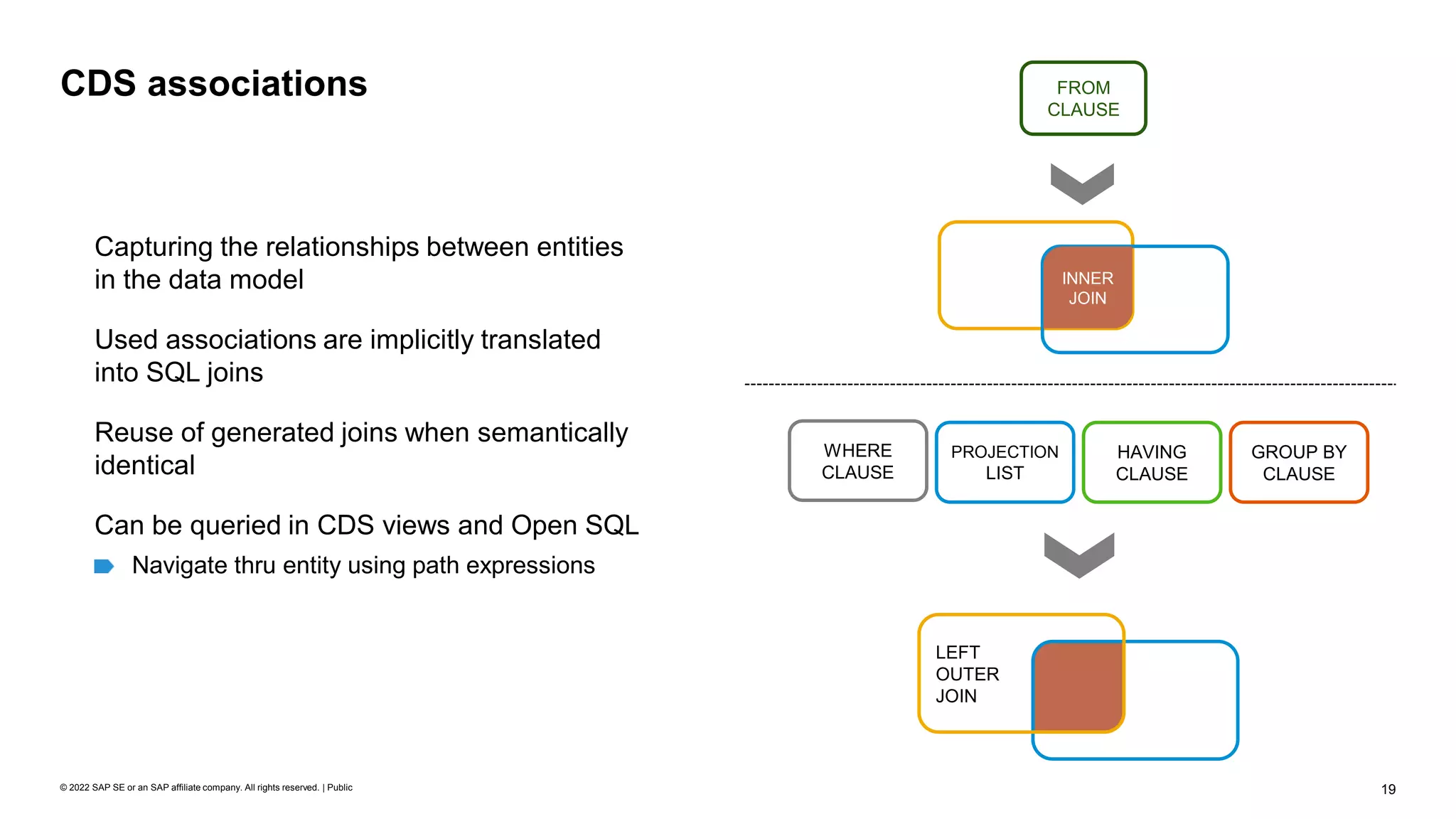 CDS associations

Capturing the relationships between entities in the data model

Used associations are implicitly translated into SQL joins

Reuse of generated joins when semantically identical

Can be queried in CDS views and Open SQL

Navigate thru entity using path expressions

FROM CLAUSE

INNER JOIN

WHERE CLAUSE

PROJECTION LIST

HAVING CLAUSE

GROUP BY CLAUSE

LEFT OUTER JOIN

© 2022 SAP SE or an SAP affiliate company. All rights reserved. | Public

19